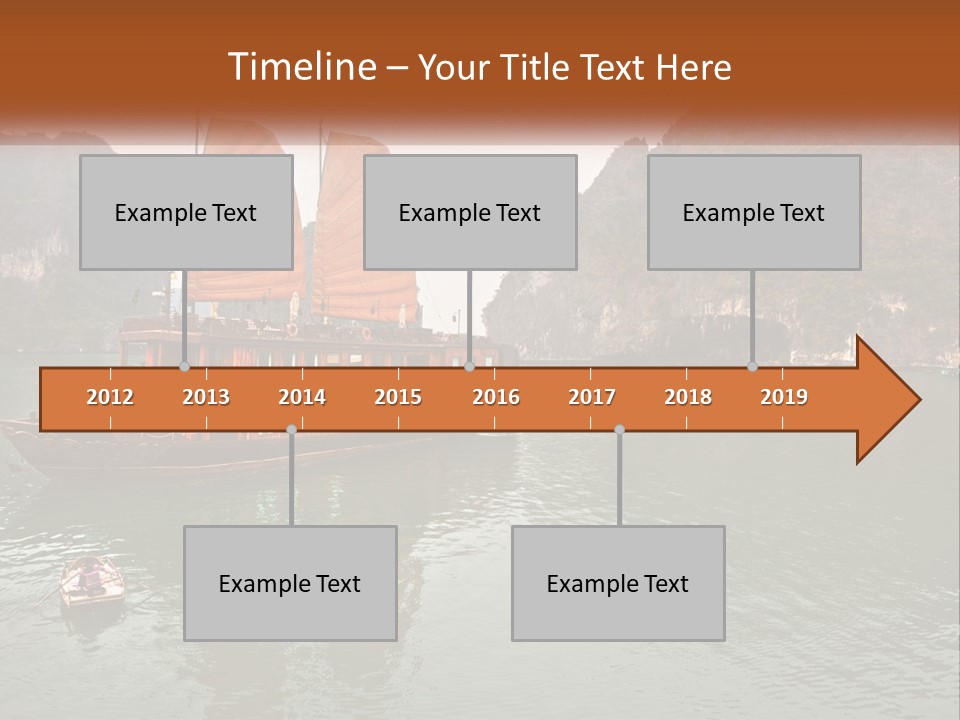 Timeline – Your Title Text Here

Example Text

Example Text

Example Text

2012 2013 2014 2015 2016 2017 2018 2019

Example Text

Example Text